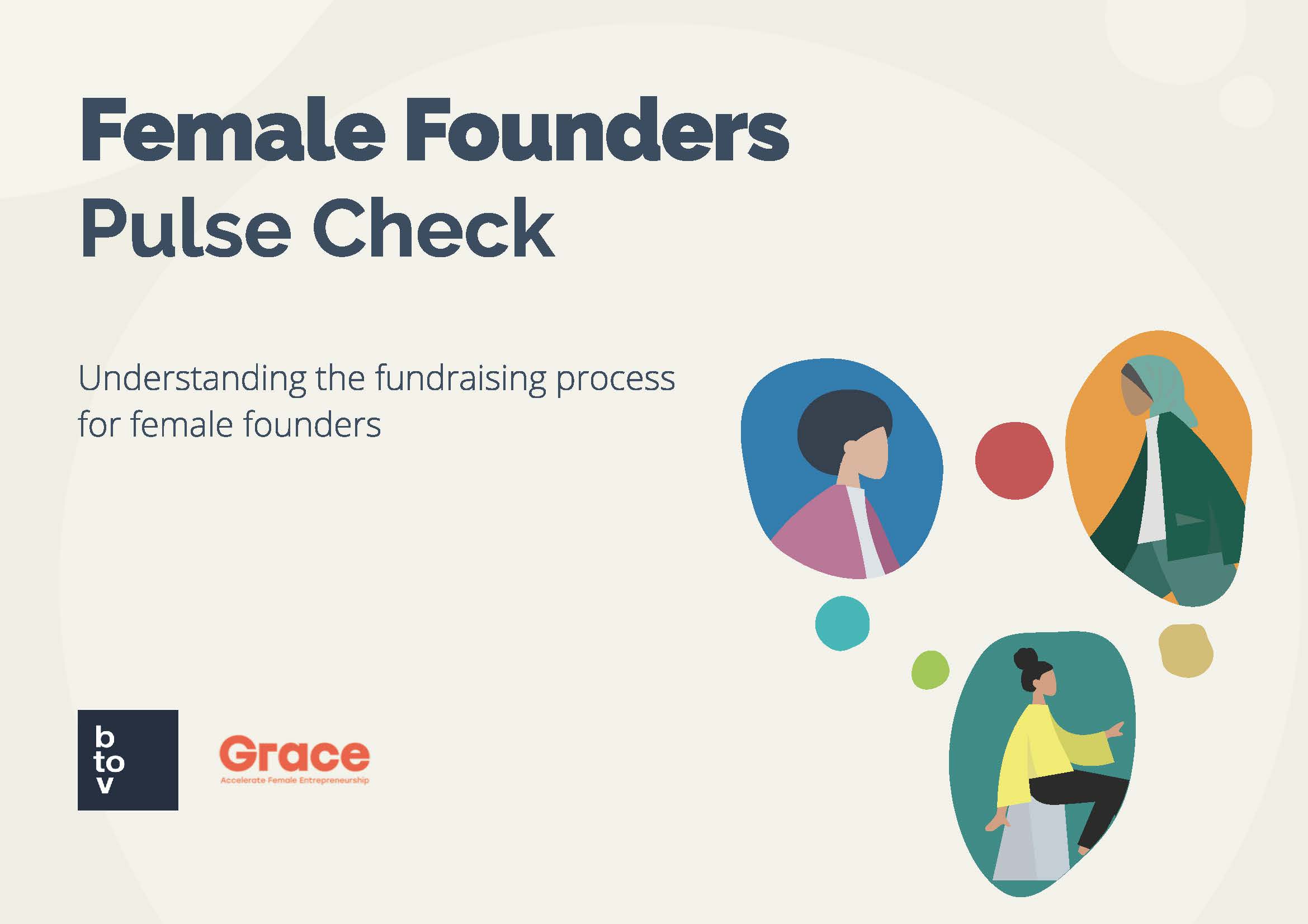 Female Founders
Pulse Check

Understanding the fundraising process for female founders

b
to
v

Grace
Accelerate Female Entrepreneurship